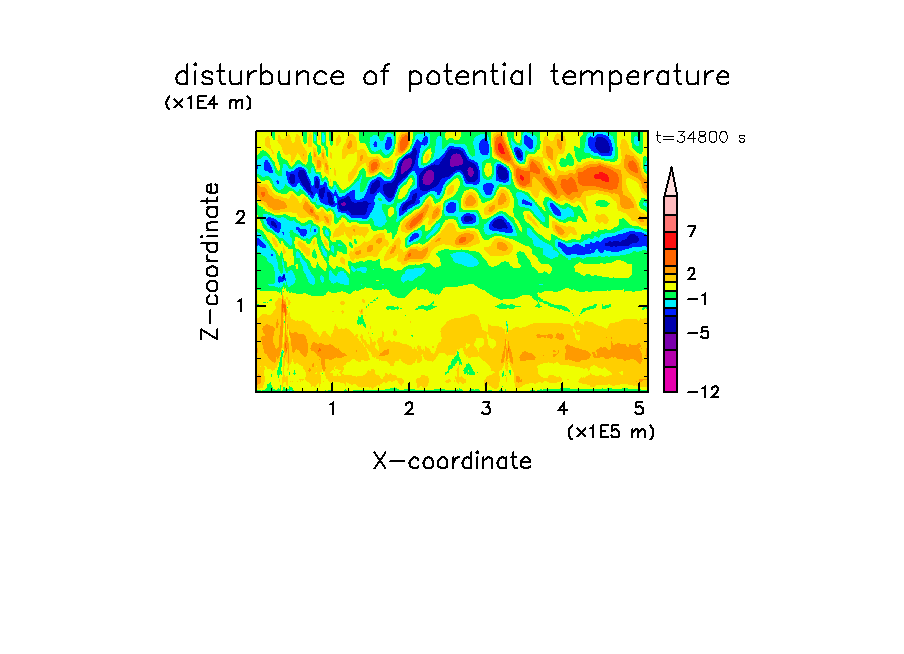 disturbunce of potential temperature
(x1E4 m)
t=34800 s
Z-coordinate
2
1
7
2
−1
−5
−12
1 2 3 4 5
(x1E5 m)
X-coordinate